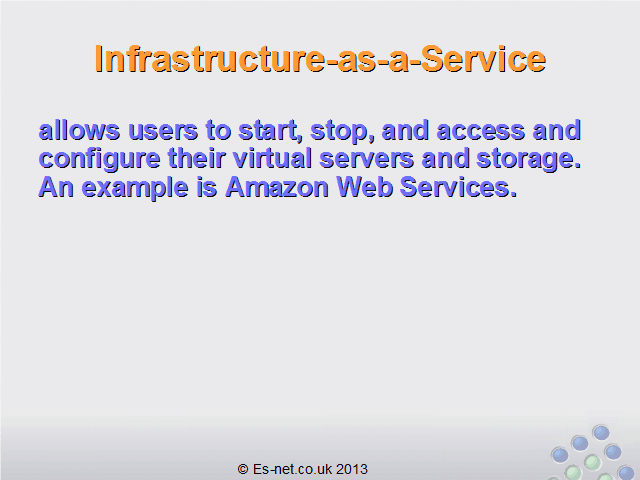 Infrastructure-as-a-Service

allows users to start, stop, and access and configure their virtual servers and storage. An example is Amazon Web Services.

© Es-net.co.uk 2013